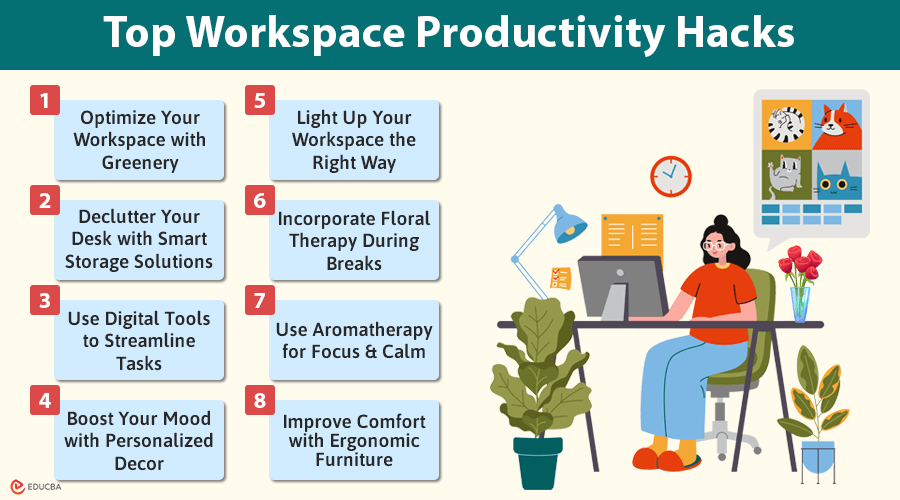 Top Workspace Productivity Hacks

1
Optimize Your Workspace with Greenery

2
Declutter Your Desk with Smart Storage Solutions

3
Use Digital Tools to Streamline Tasks

4
Boost Your Mood with Personalized Decor

5
Light Up Your Workspace the Right Way

6
Incorporate Floral Therapy During Breaks

7
Use Aromatherapy for Focus & Calm

8
Improve Comfort with Ergonomic Furniture

EDUCBA